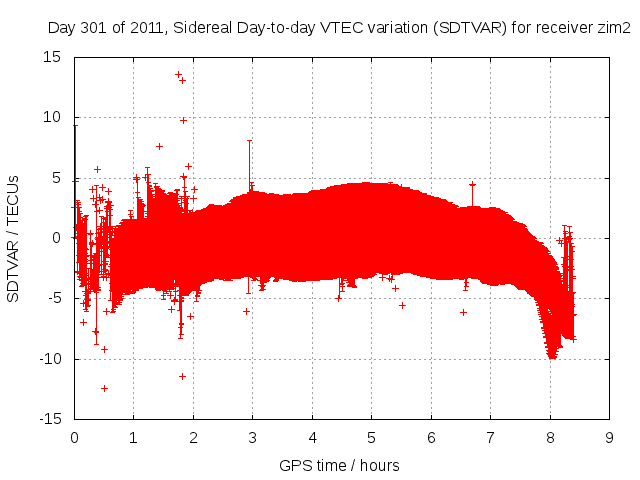 Day 301 of 2011, Sidereal Day-to-day VTEC variation (SDTVAR) for receiver zim2

SDTVAR / TECUs

15
10
5
0
-5
-10
-15

0 1 2 3 4 5 6 7 8 9

GPS time / hours